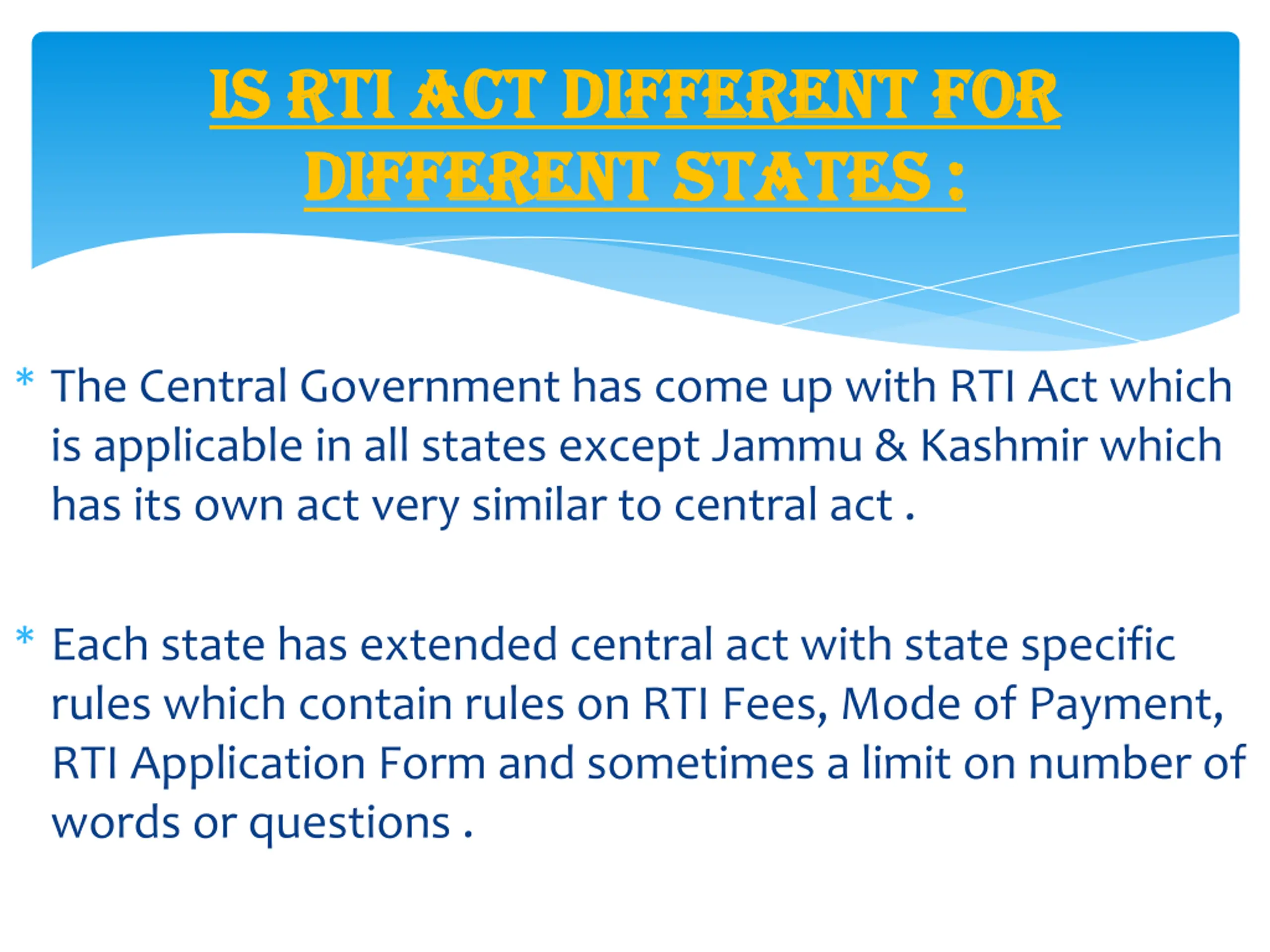 IS RTI ACT DIFFERENT FOR DIFFERENT STATES :

* The Central Government has come up with RTI Act which is applicable in all states except Jammu & Kashmir which has its own act very similar to central act .

* Each state has extended central act with state specific rules which contain rules on RTI Fees, Mode of Payment, RTI Application Form and sometimes a limit on number of words or questions .